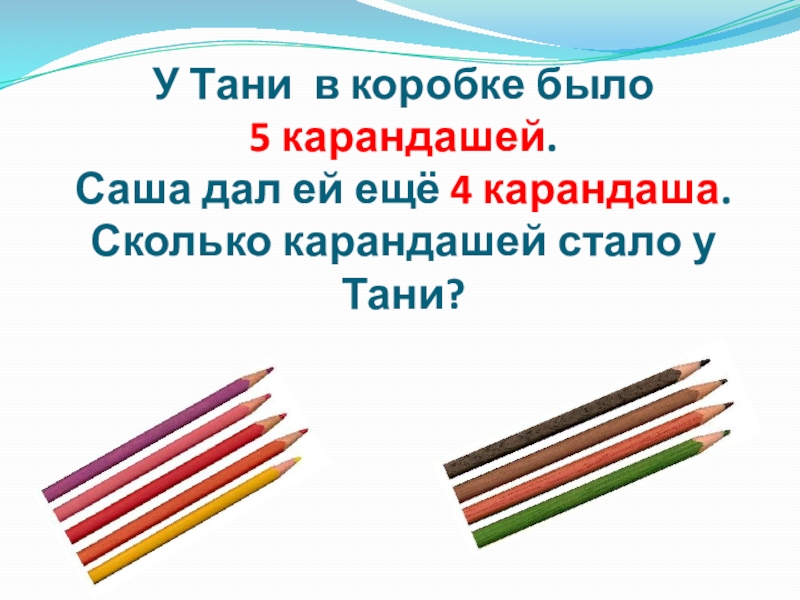 У Тани в коробке было 5 карандашей. Саша дал ей ещё 4 карандаша. Сколько карандашей стало у Тани?